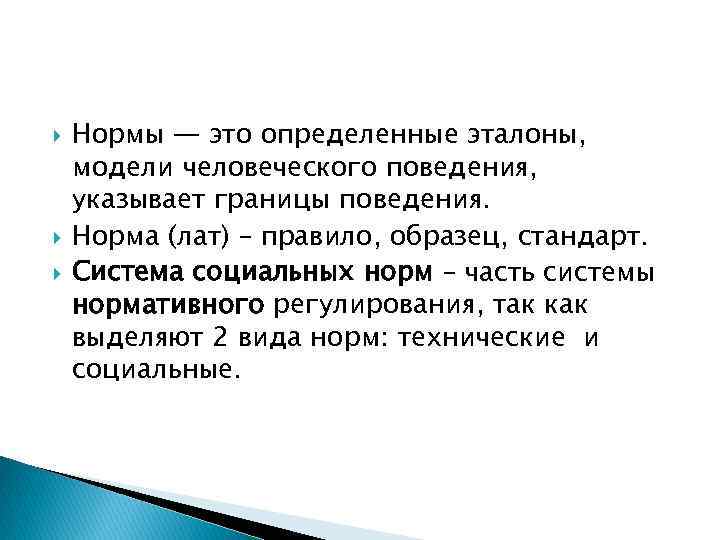 Нормы — это определенные эталоны, модели человеческого поведения, указывает границы поведения.

Норма (лат) – правило, образец, стандарт.

Система социальных норм – часть системы нормативного регулирования, так как выделяют 2 вида норм: технические и социальные.